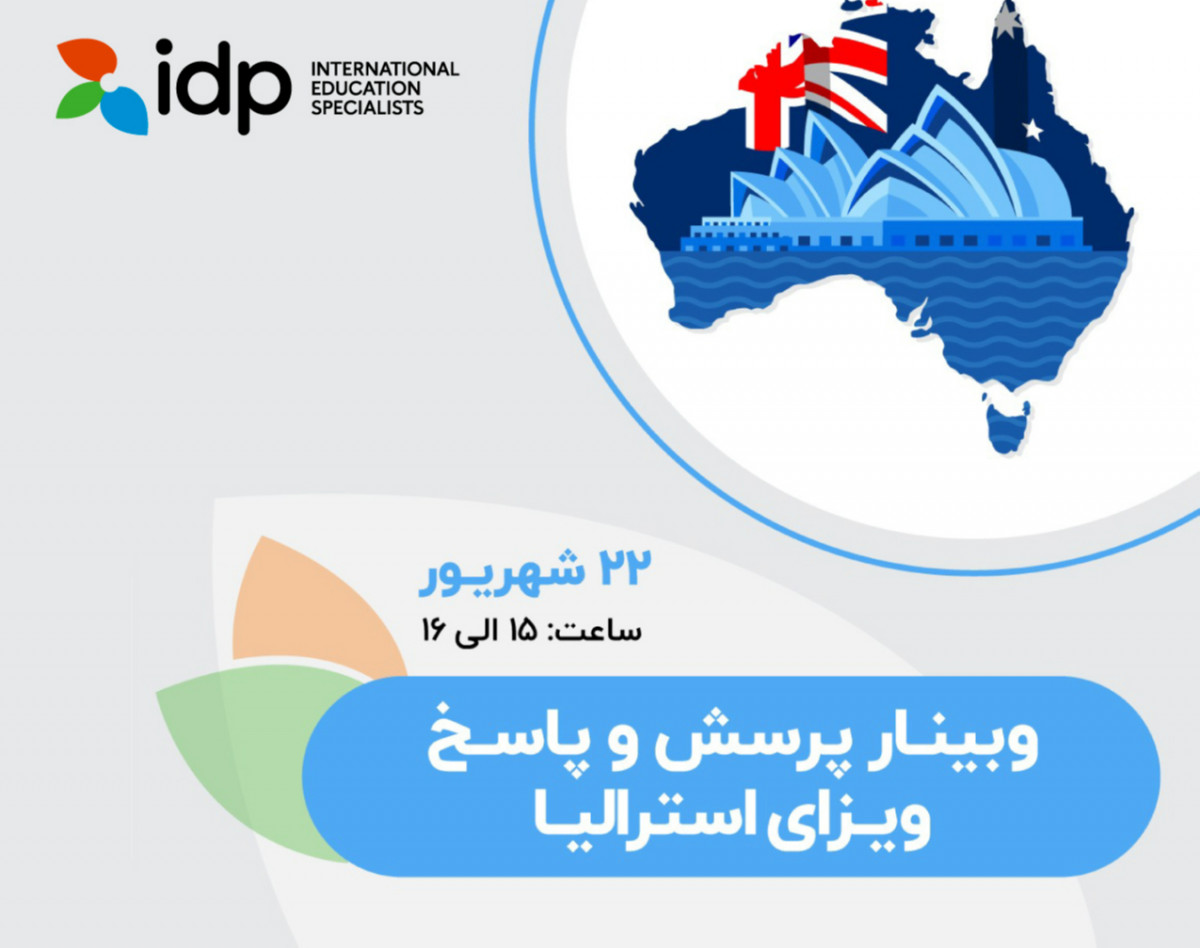 idp INTERNATIONAL EDUCATION SPECIALISTS

۲۲ شهریور
ساعت: ۱۵ الی ۱۶

وبینار پرسش و پاسخ
ویزای استرالیا